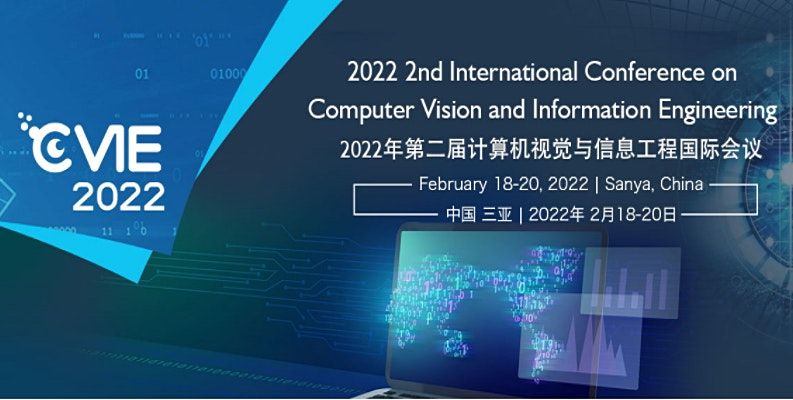 CVIE
2022

2022 2nd International Conference on Computer Vision and Information Engineering
2022年第二届计算机视觉与信息工程国际会议

February 18-20, 2022 | Sanya, China
中国 三亚 | 2022年 2月18-20日